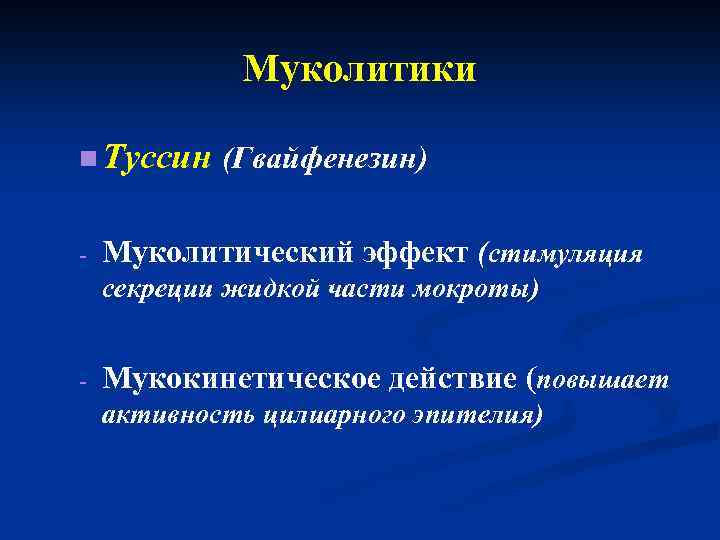 Муколитики

Туссин (Гвайфенезин)

- Муколитический эффект (стимуляция секреции жидкой части мокроты)

- Мукокинетическое действие (повышает активность цилиарного эпителия)